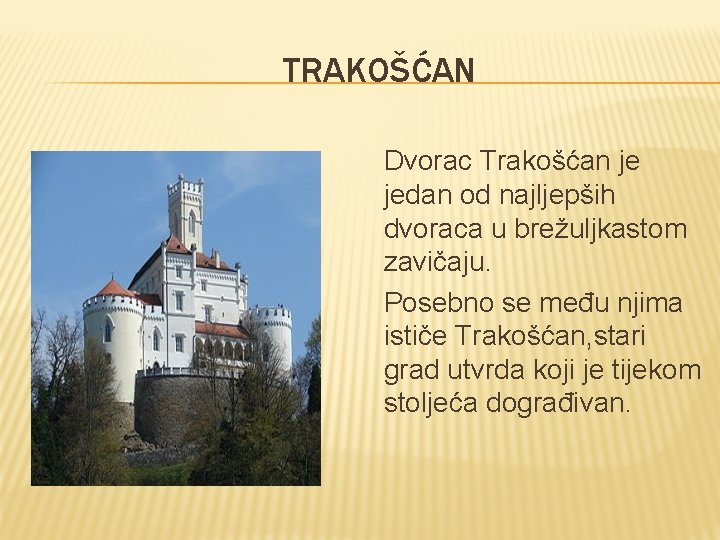 TRAKOŠĆAN

Dvorac Trakošćan je jedan od najljepših dvoraca u brežuljkastom zavičaju.

Posebno se među njima ističe Trakošćan,stari grad utvrda koji je tijekom stoljeća dograđivan.